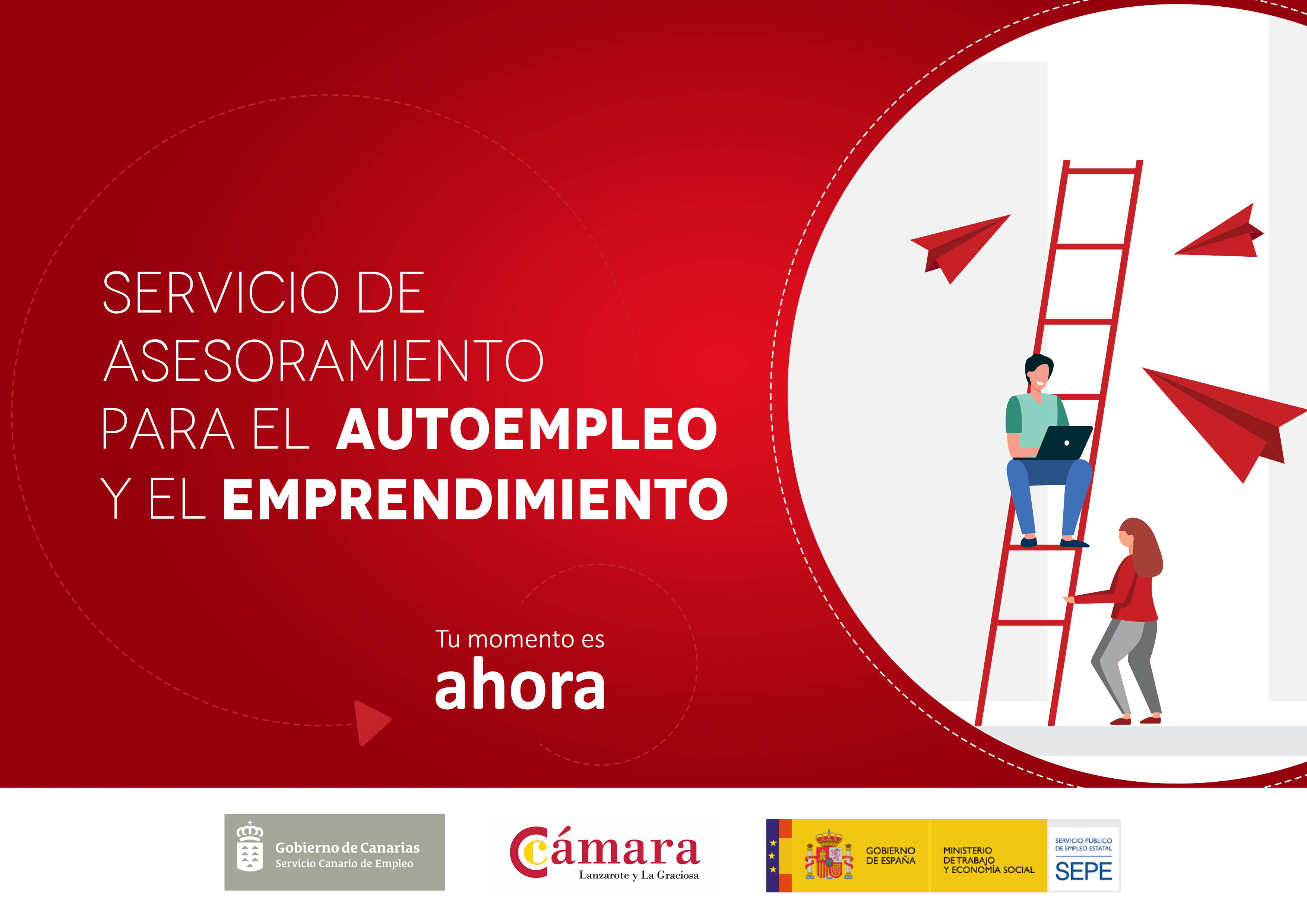 SERVICIO DE ASESORAMIENTO PARA EL AUTOEMPLEO Y EL EMPRENDIMIENTO

Tu momento es
ahora

Gobierno de Canarias
Servicio Canario de Empleo

Cámara
Lanzarote y La Graciosa

GOBIERNO DE ESPAÑA

MINISTERIO DE TRABAJO Y ECONOMÍA SOCIAL

SERVICIO PÚBLICO DE EMPLEO ESTATAL
SEPE